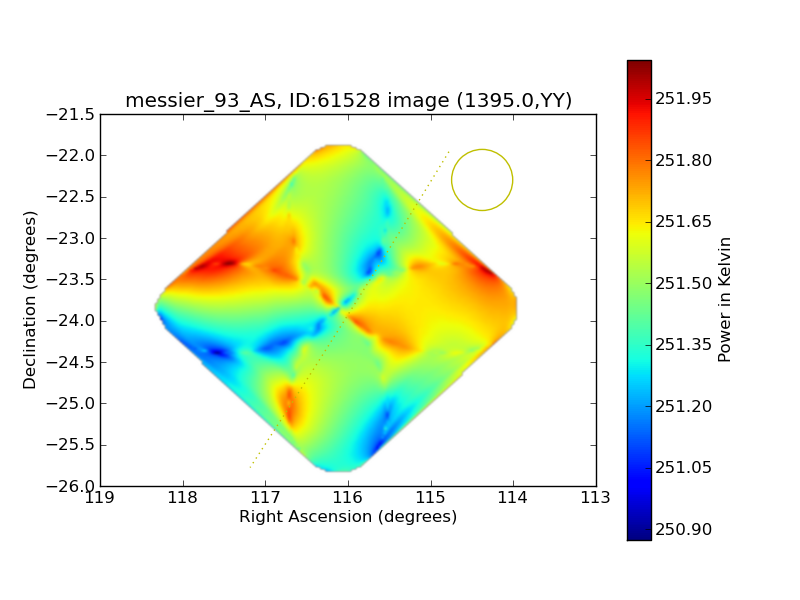 messier_93_AS, ID:61528 image (1395.0,YY)

Declination (degrees)

−21.5
−22.0
−22.5
−23.0
−23.5
−24.0
−24.5
−25.0
−25.5
−26.0

119 118 117 116 115 114 113

Right Ascension (degrees)

251.95
251.80
251.65
251.50
251.35
251.20
251.05
250.90

Power in Kelvin